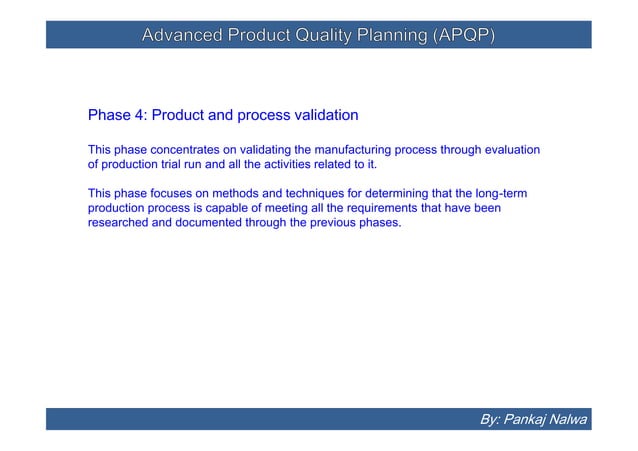 Advanced Product Quality Planning (APQP)

Phase 4: Product and process validation

This phase concentrates on validating the manufacturing process through evaluation of production trial run and all the activities related to it.

This phase focuses on methods and techniques for determining that the long-term production process is capable of meeting all the requirements that have been researched and documented through the previous phases.

By: Pankaj Nalwa